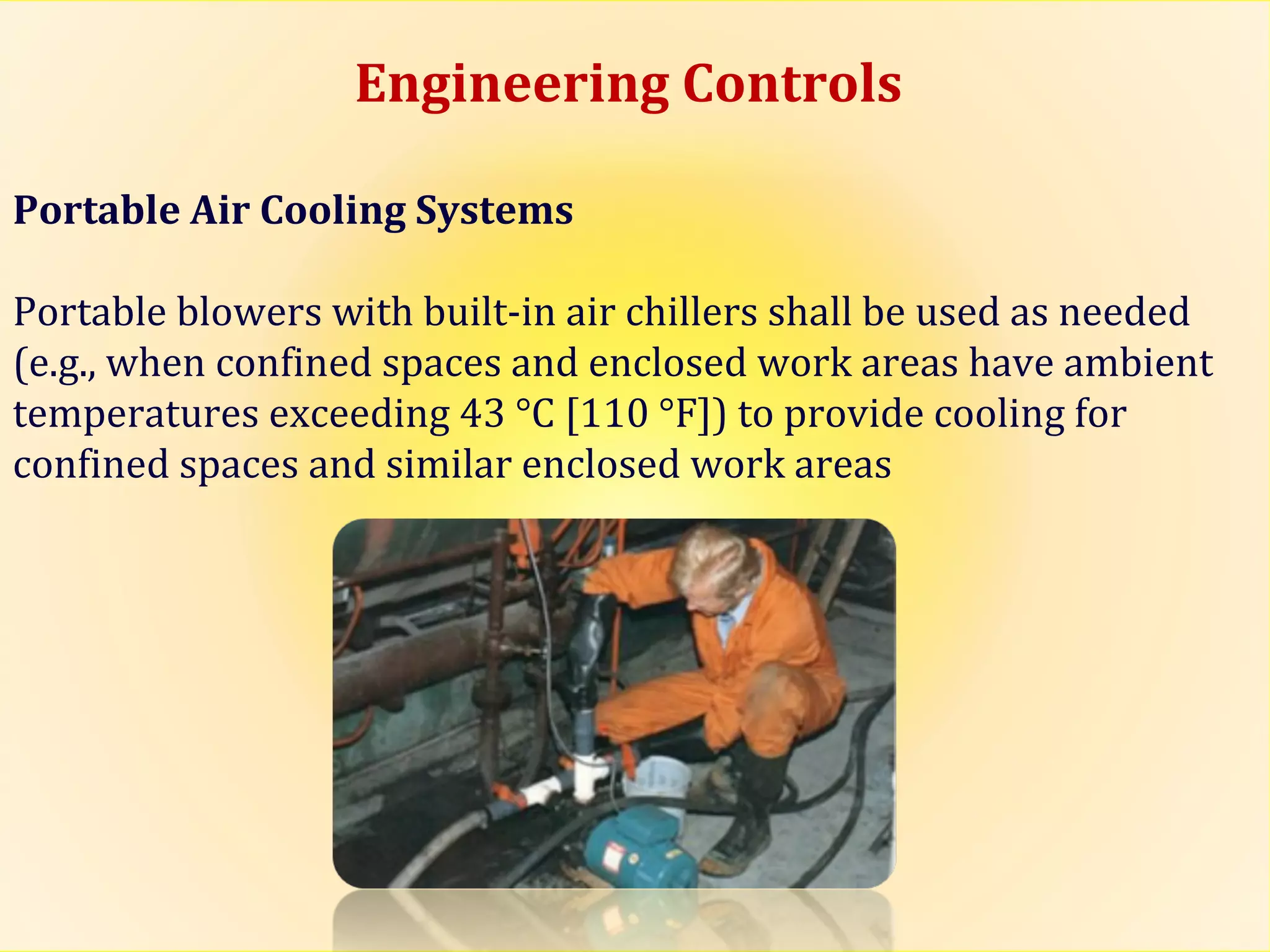 Engineering Controls

Portable Air Cooling Systems

Portable blowers with built-in air chillers shall be used as needed (e.g., when confined spaces and enclosed work areas have ambient temperatures exceeding 43 °C [110 °F]) to provide cooling for confined spaces and similar enclosed work areas